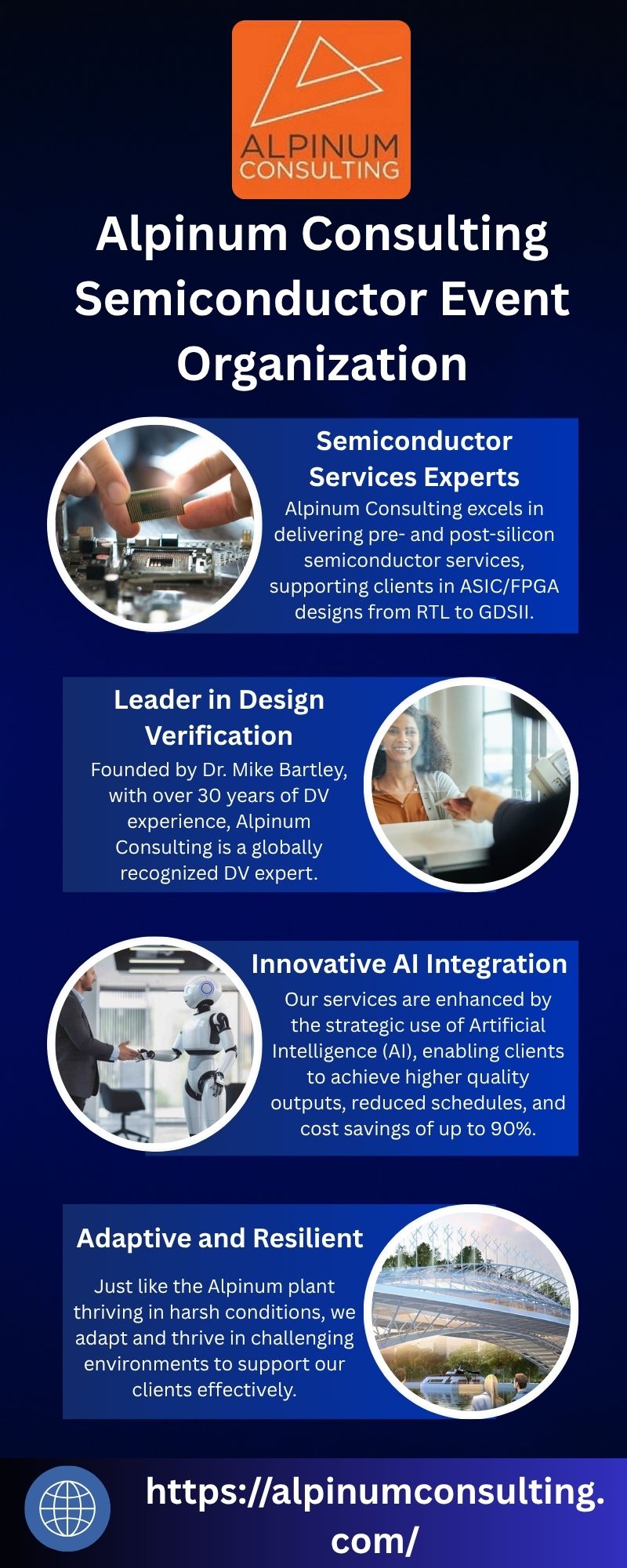 ALPINUM CONSULTING

Alpinum Consulting Semiconductor Event Organization

Semiconductor Services Experts

Alpinum Consulting excels in delivering pre- and post-silicon semiconductor services, supporting clients in ASIC/FPGA designs from RTL to GDSII.

Leader in Design Verification

Founded by Dr. Mike Bartley, with over 30 years of DV experience, Alpinum Consulting is a globally recognized DV expert.

Innovative AI Integration

Our services are enhanced by the strategic use of Artificial Intelligence (AI), enabling clients to achieve higher quality outputs, reduced schedules, and cost savings of up to 90%.

Adaptive and Resilient

Just like the Alpinum plant thriving in harsh conditions, we adapt and thrive in challenging environments to support our clients effectively.

https://alpinumconsulting.com/